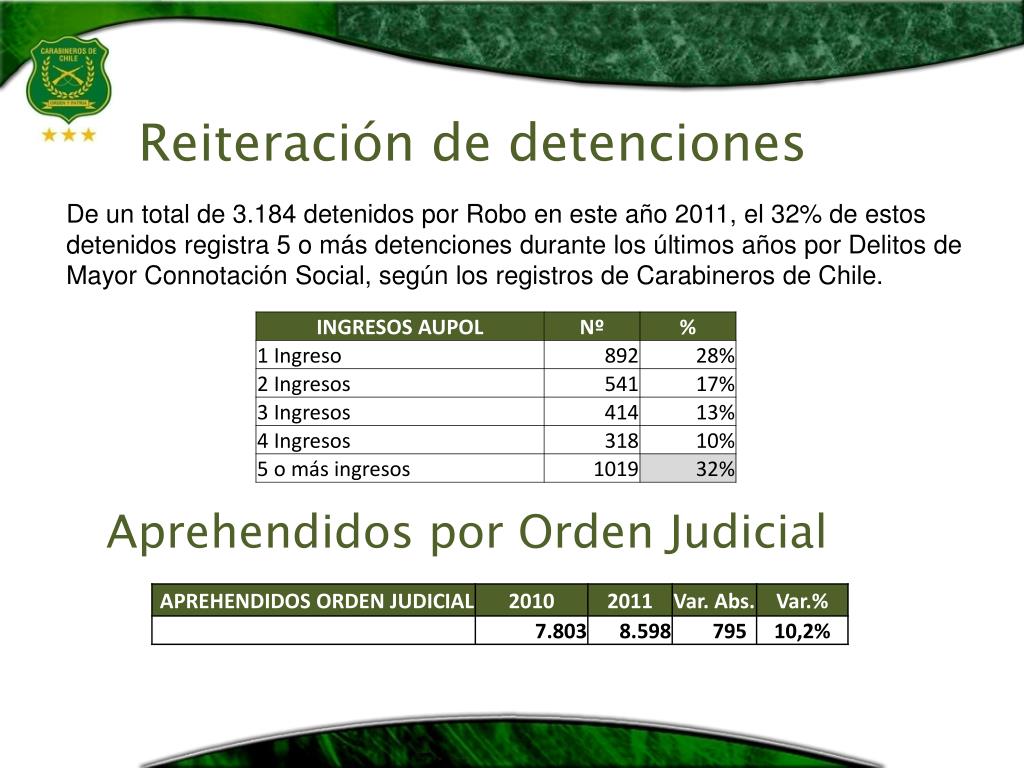 CARABINEROS DE CHILE

ORDEN Y PATRIA

Reiteración de detenciones

De un total de 3.184 detenidos por Robo en este año 2011, el 32% de estos detenidos registra 5 o más detenciones durante los últimos años por Delitos de Mayor Connotación Social, según los registros de Carabineros de Chile.

| INGRESOS AUPOL | Nº | % |
|---|---|---|
| 1 Ingreso | 892 | 28% |
| 2 Ingresos | 541 | 17% |
| 3 Ingresos | 414 | 13% |
| 4 Ingresos | 318 | 10% |
| 5 o más ingresos | 1019 | 32% |

Aprehendidos por Orden Judicial

| APREHENDIDOS ORDEN JUDICIAL | 2010 | 2011 | Var. Abs. | Var.% |
|---|---|---|---|---|
| | 7.803 | 8.598 | 795 | 10,2% |